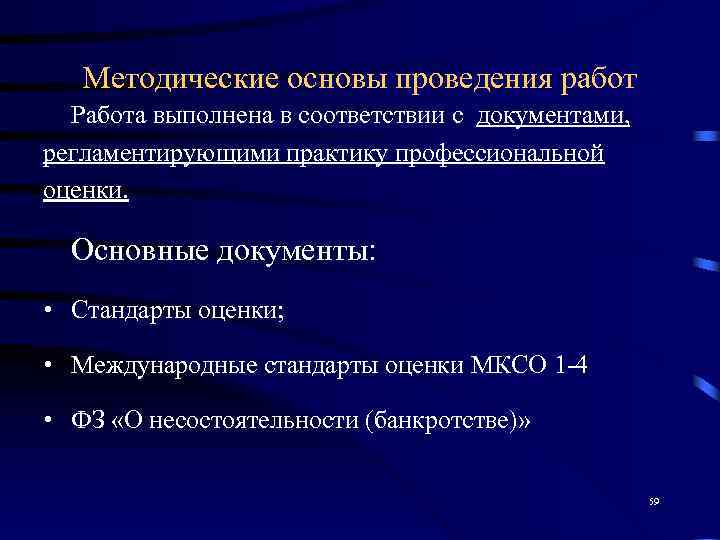 Методические основы проведения работ

Работа выполнена в соответствии с документами, регламентирующими практику профессиональной оценки.

Основные документы:

• Стандарты оценки;

• Международные стандарты оценки МКСО 1-4

• ФЗ «О несостоятельности (банкротстве)»

59